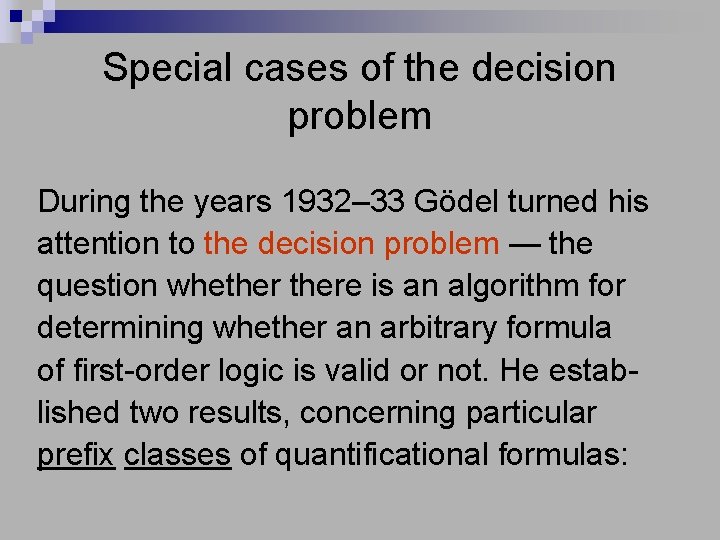 Special cases of the decision problem

During the years 1932–33 Gödel turned his attention to the decision problem — the question whether there is an algorithm for determining whether an arbitrary formula of first-order logic is valid or not. He established two results, concerning particular prefix classes of quantificational formulas: